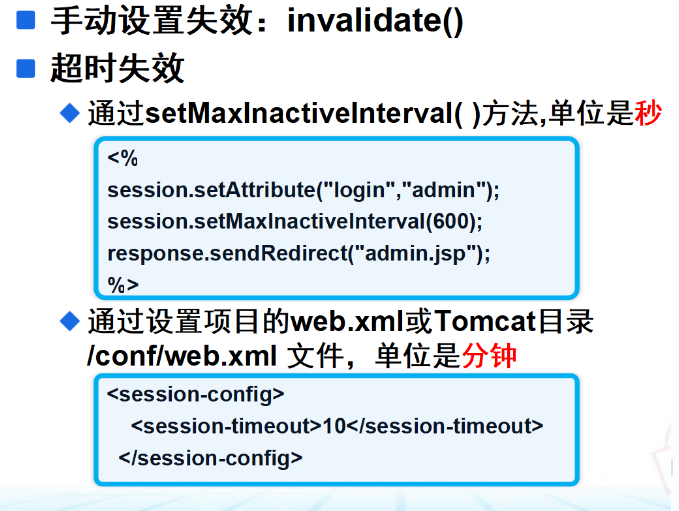 手动设置失效：invalidate()

超时失效

通过setMaxInactiveInterval( )方法,单位是秒

<%
session.setAttribute("login","admin");
session.setMaxInactiveInterval(600);
response.sendRedirect("admin.jsp");
%>

通过设置项目的web.xml或Tomcat目录/conf/web.xml 文件，单位是分钟

<session-config>
<session-timeout>10</session-timeout>
</session-config>